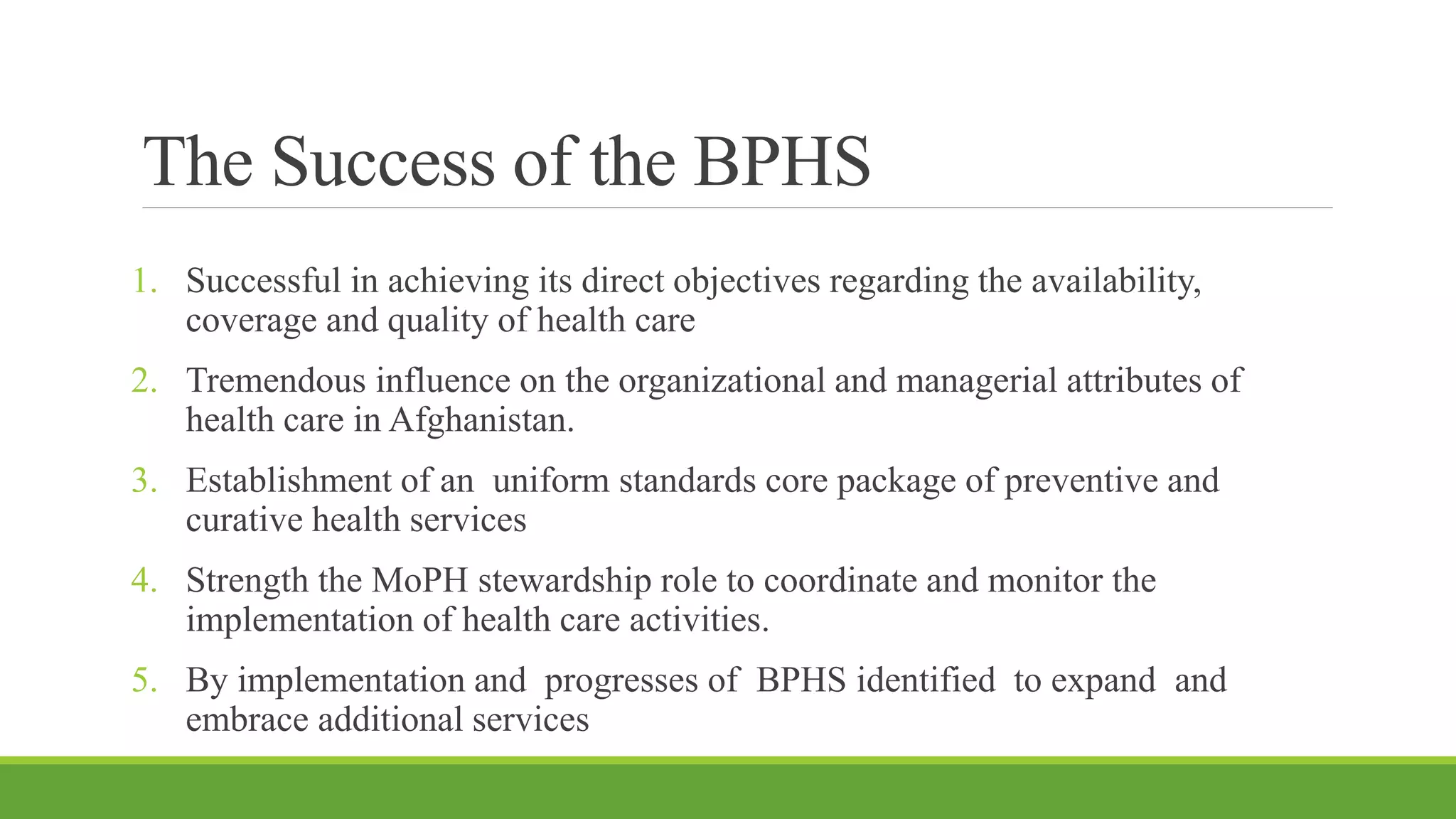 The Success of the BPHS

1. Successful in achieving its direct objectives regarding the availability, coverage and quality of health care
2. Tremendous influence on the organizational and managerial attributes of health care in Afghanistan.
3. Establishment of an uniform standards core package of preventive and curative health services
4. Strength the MoPH stewardship role to coordinate and monitor the implementation of health care activities.
5. By implementation and progresses of BPHS identified to expand and embrace additional services